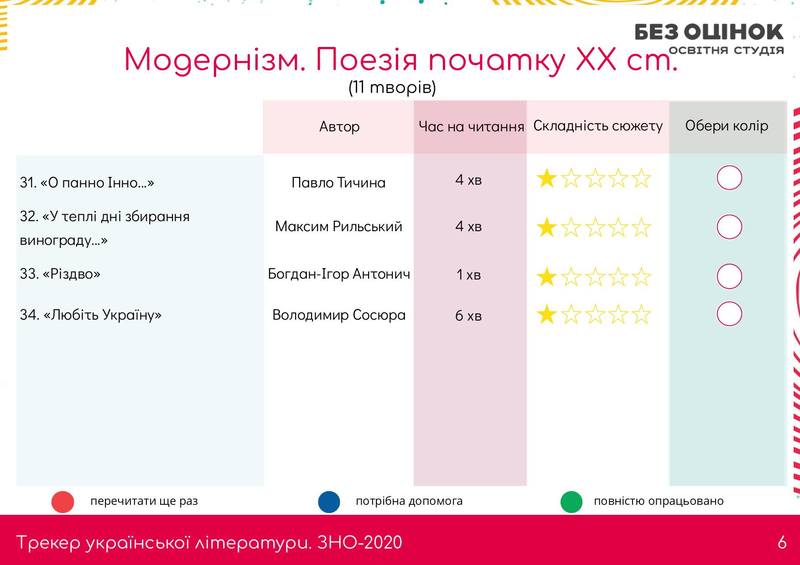 БЕЗ ОЦІНОК
ОСВІТНЯ СТУДІЯ

Модернізм. Поезія початку XX ст.
(11 творів)

| | Автор | Час на читання | Складність сюжету | Обери колір |
|---|---|---|---|---|
| 31. «О панно Інно...» | Павло Тичина | 4 хв | ★☆☆☆☆ | |
| 32. «У теплі дні збирання винограду...» | Максим Рильський | 4 хв | ★☆☆☆☆ | |
| 33. «Різдво» | Богдан-Ігор Антонич | 1 хв | ★☆☆☆☆ | |
| 34. «Любіть Україну» | Володимир Сосюра | 6 хв | ★☆☆☆☆ | |

перечитати ще раз
потрібна допомога
повністю опрацьовано

Трекер української літератури. ЗНО-2020
6